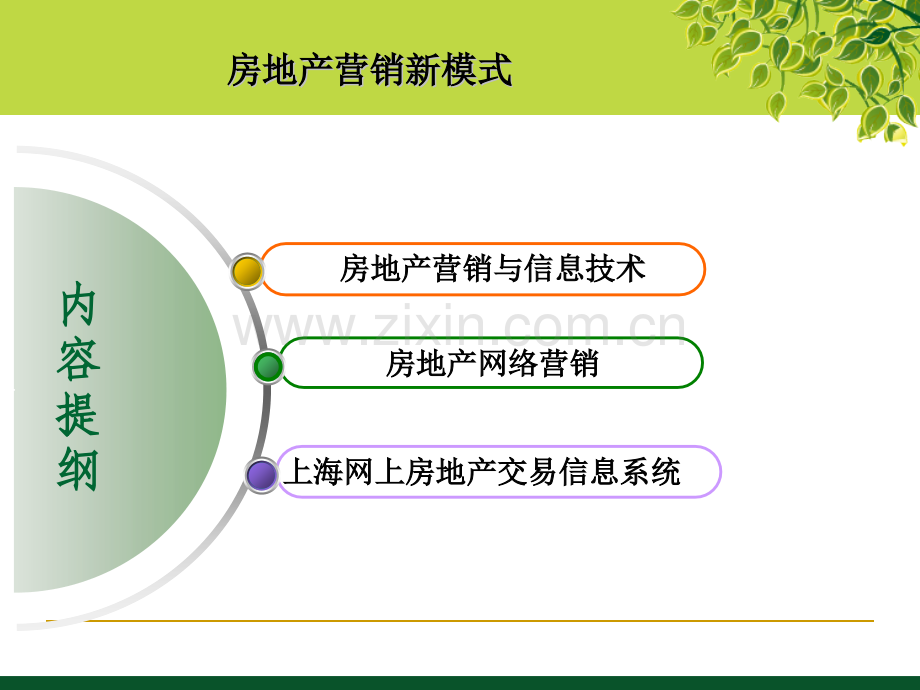 房地产营销新模式

内容提纲

房地产营销与信息技术

房地产网络营销

上海网上房地产交易信息系统

www.zixin.com.cn